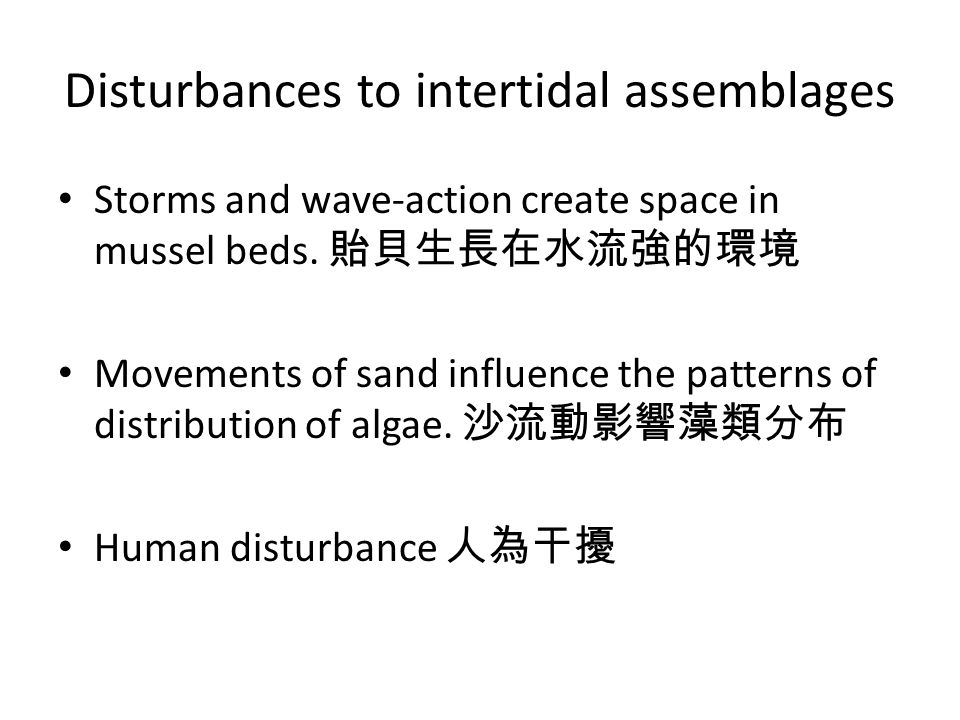 Disturbances to intertidal assemblages

• Storms and wave-action create space in mussel beds. 貽貝生長在水流強的環境

• Movements of sand influence the patterns of distribution of algae. 沙流動影響藻類分布

• Human disturbance 人為干擾